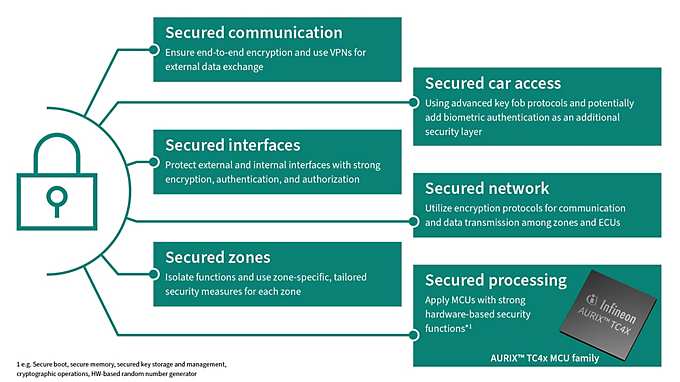 Secured communication
Ensure end-to-end encryption and use VPNs for external data exchange

Secured car access
Using advanced key fob protocols and potentially add biometric authentication as an additional security layer

Secured interfaces
Protect external and internal interfaces with strong encryption, authentication, and authorization

Secured network
Utilize encryption protocols for communication and data transmission among zones and ECUs

Secured zones
Isolate functions and use zone-specific, tailored security measures for each zone

Secured processing
Apply MCUs with strong hardware-based security functions*1

Infineon
AURIX™ TC4X

AURIX™ TC4x MCU family

1 e.g. Secure boot, secure memory, secured key storage and management, cryptographic operations, HW-based random number generator